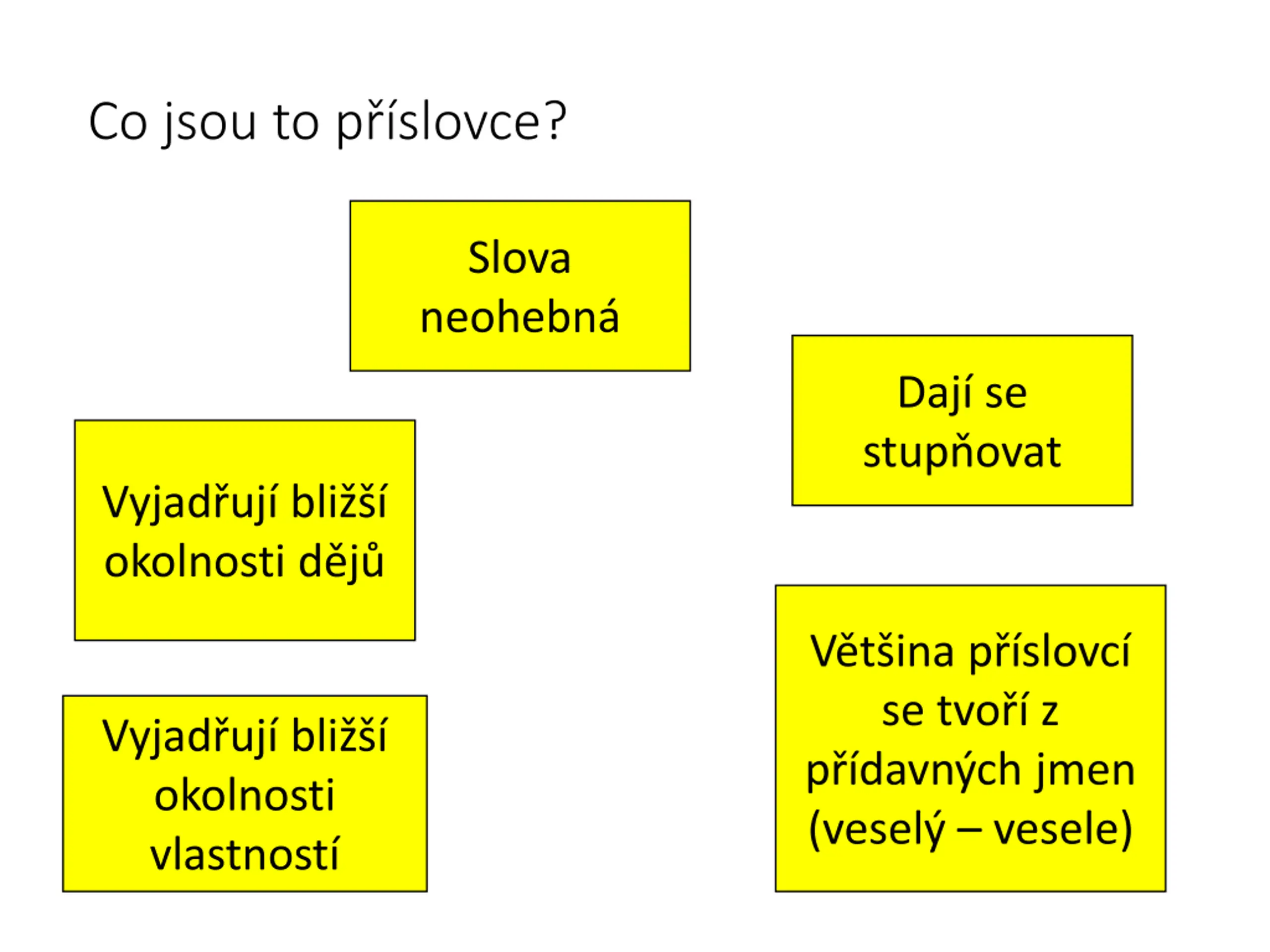 Co jsou to příslovce?

Slova neohebná

Dají se stupňovat

Vyjadřují bližší okolnosti dějů

Vyjadřují bližší okolnosti vlastností

Většina příslovcí se tvoří z přídavných jmen (veselý – vesele)